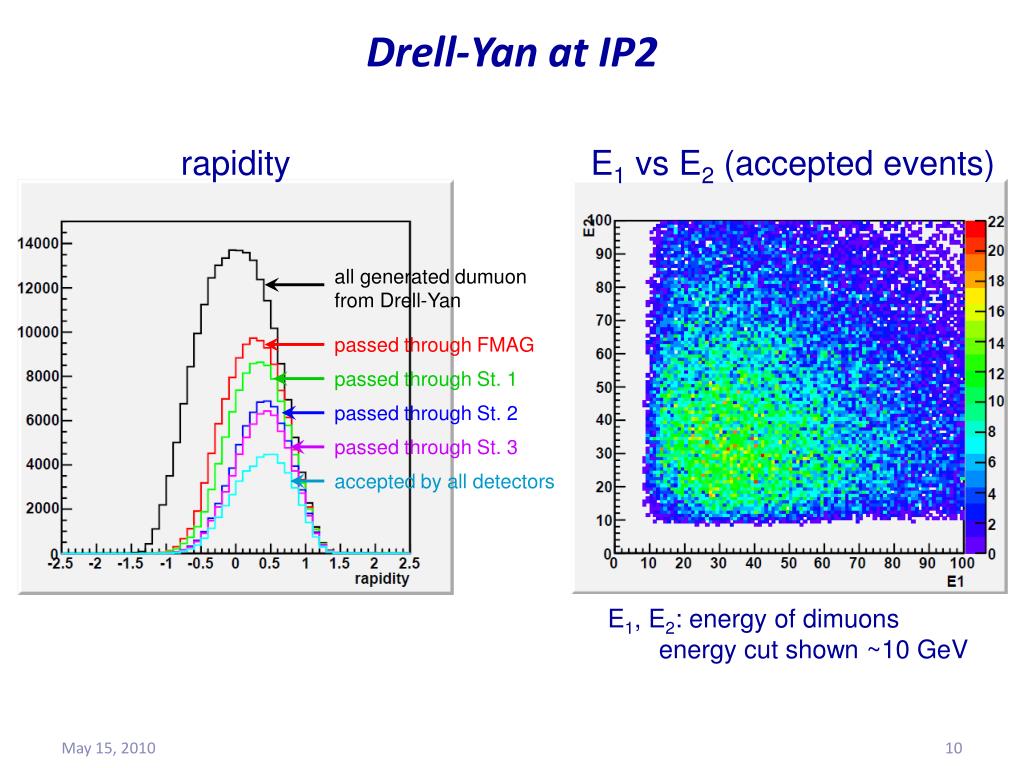 Drell-Yan at IP2

rapidity

14000
12000
10000
8000
6000
4000
2000
0
-2.5 -2 -1.5 -1 -0.5 0 0.5 1 1.5 2 2.5
rapidity

all generated dumuon from Drell-Yan
passed through FMAG
passed through St. 1
passed through St. 2
passed through St. 3
accepted by all detectors

$E_1$ vs $E_2$ (accepted events)

E2
100
90
80
70
60
50
40
30
20
10
0
0 10 20 30 40 50 60 70 80 90 100
E1

22
20
18
16
14
12
10
8
6
4
2
0

$E_1$, $E_2$: energy of dimuons
energy cut shown ~10 GeV

May 15, 2010

10